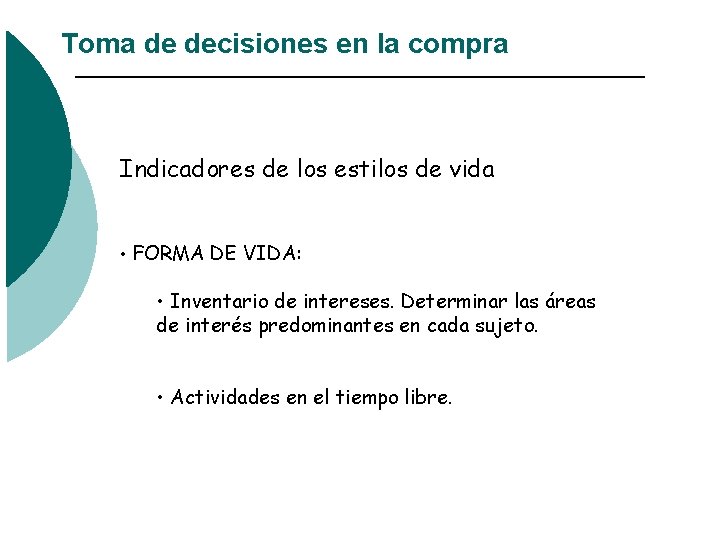 Toma de decisiones en la compra

Indicadores de los estilos de vida

• FORMA DE VIDA:

• Inventario de intereses. Determinar las áreas de interés predominantes en cada sujeto.

• Actividades en el tiempo libre.